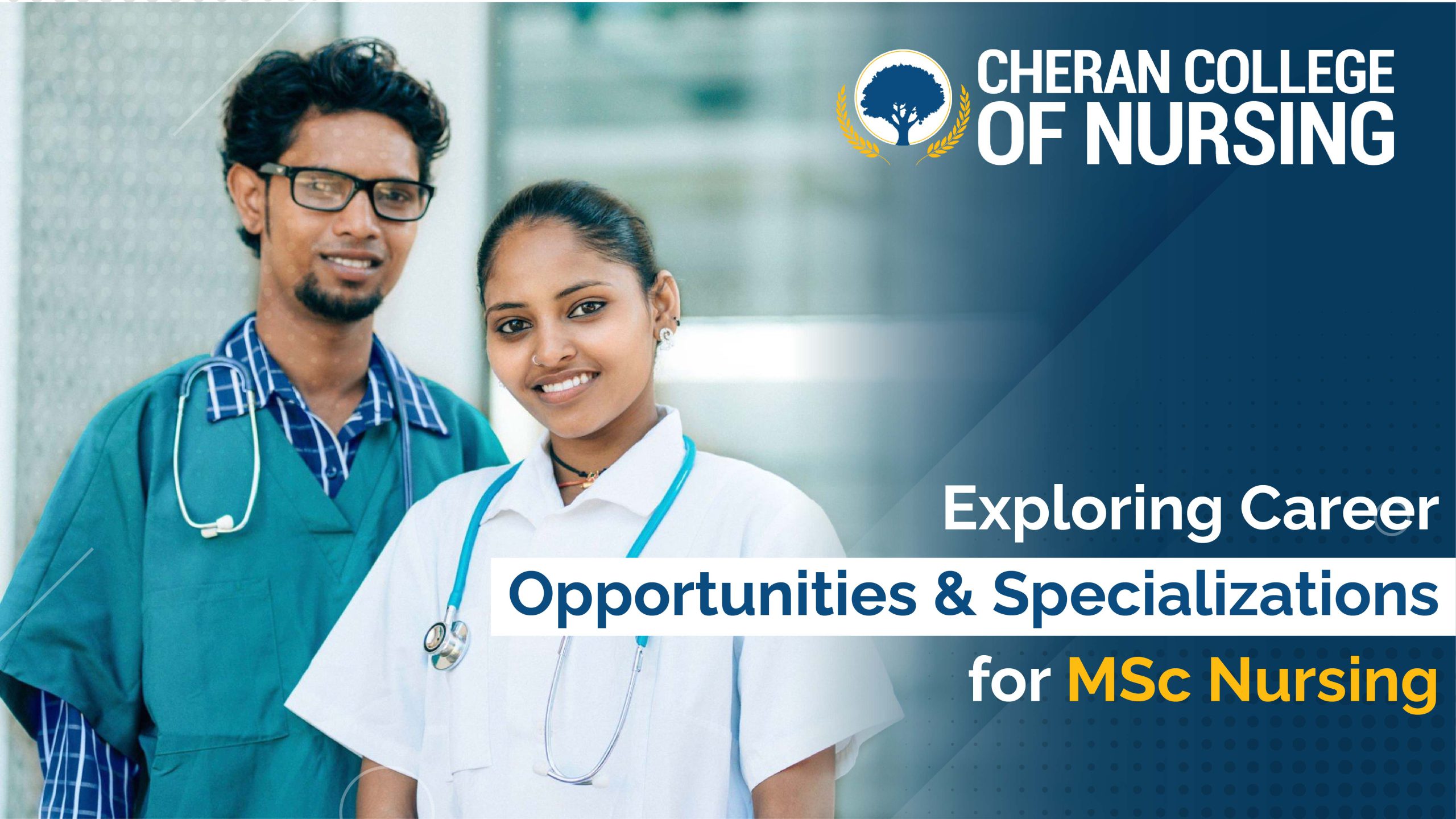 CHERAN COLLEGE OF NURSING

Exploring Career Opportunities & Specializations for MSc Nursing